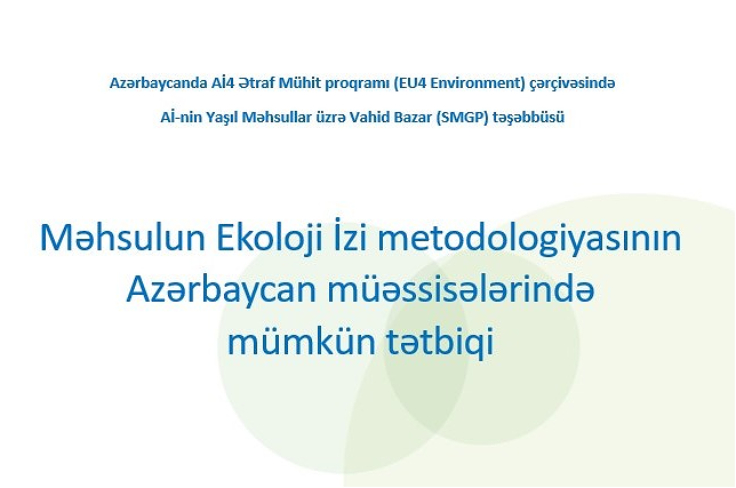 Azərbaycanda Aİ4 Ətraf Mühit proqramı (EU4 Environment) çərçivəsində

Aİ-nin Yaşıl Məhsullar üzrə Vahid Bazar (SMGP) təşəbbüsü

Məhsulun Ekoloji İzi metodologiyasının Azərbaycan müəssisələrində mümkün tətbiqi